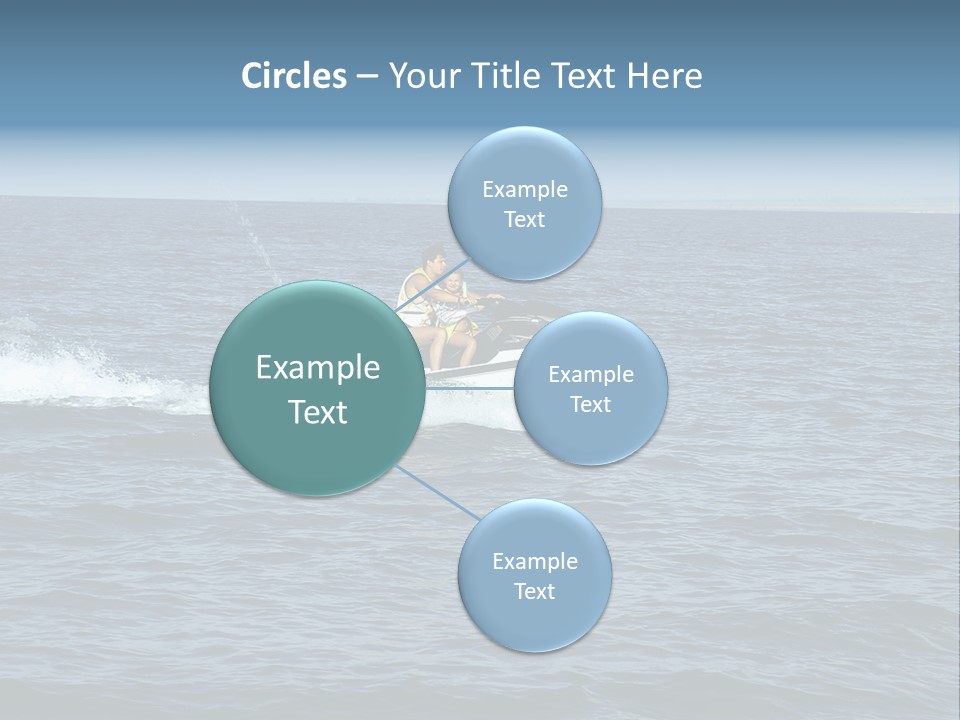 Circles – Your Title Text Here

Example Text

Example Text

Example Text

Example Text